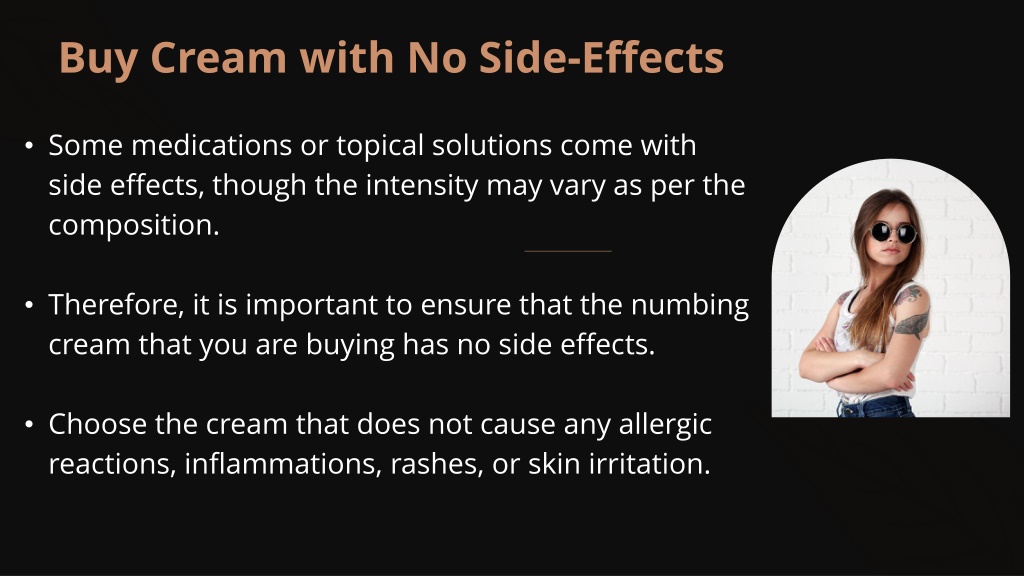 Buy Cream with No Side-Effects

• Some medications or topical solutions come with side effects, though the intensity may vary as per the composition.

• Therefore, it is important to ensure that the numbing cream that you are buying has no side effects.

• Choose the cream that does not cause any allergic reactions, inflammations, rashes, or skin irritation.